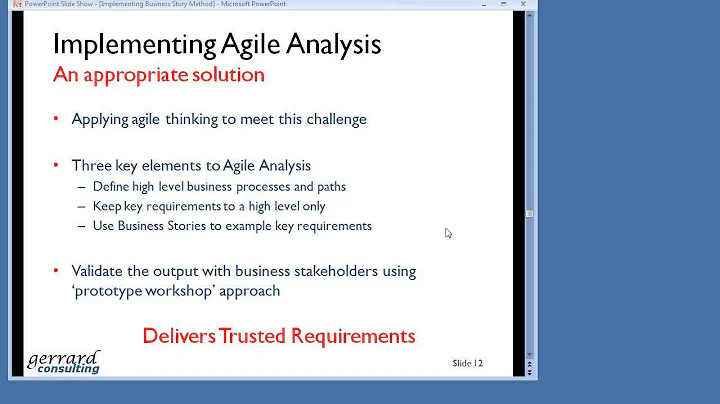 PowerPoint Slide Show - [Implementing Business Story Method] - Microsoft PowerPoint

Implementing Agile Analysis
An appropriate solution

• Applying agile thinking to meet this challenge

• Three key elements to Agile Analysis
– Define high level business processes and paths
– Keep key requirements to a high level only
– Use Business Stories to example key requirements

• Validate the output with business stakeholders using 'prototype workshop' approach

Delivers Trusted Requirements

gerrard consulting

Slide 12